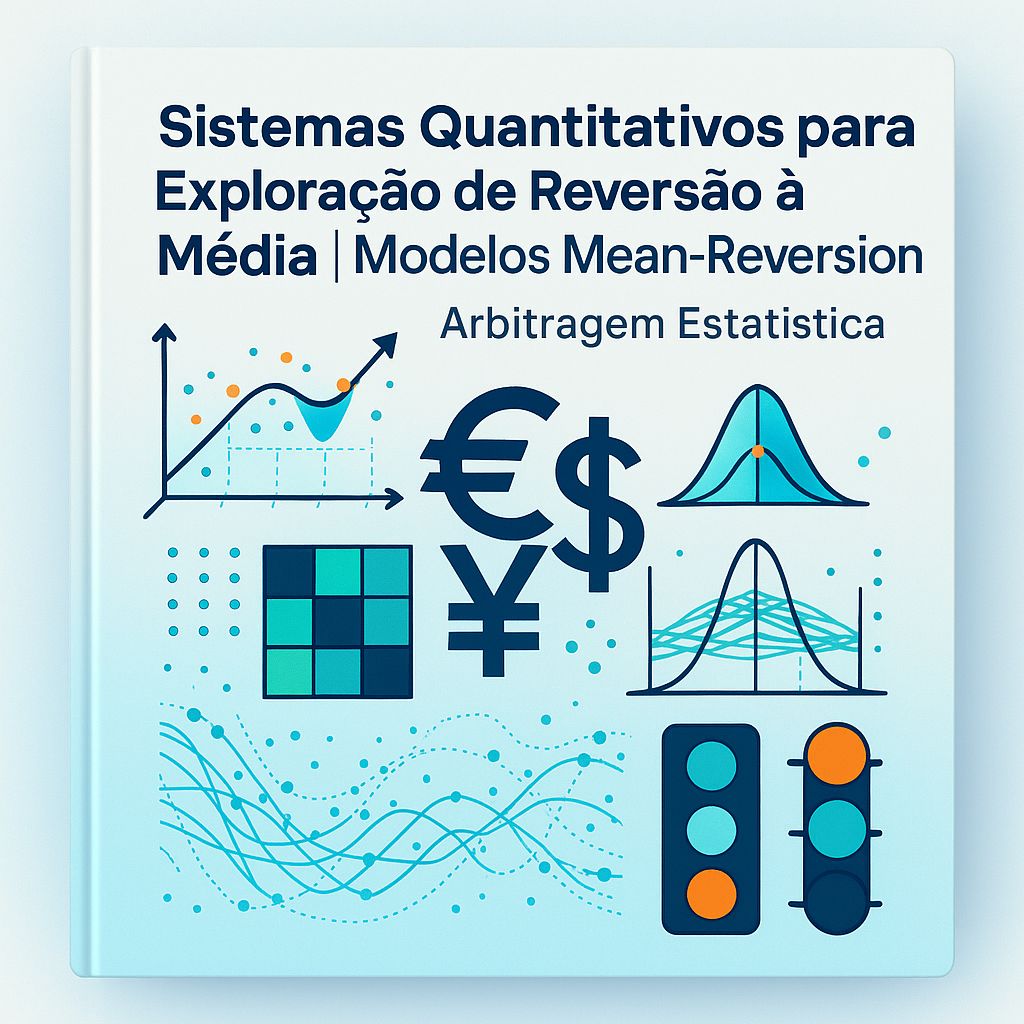 Sistemas Quantitativos para Exploração de Reversão à Média | Modelos Mean-Reversion

Arbitragem Estatistica

€ $ ¥